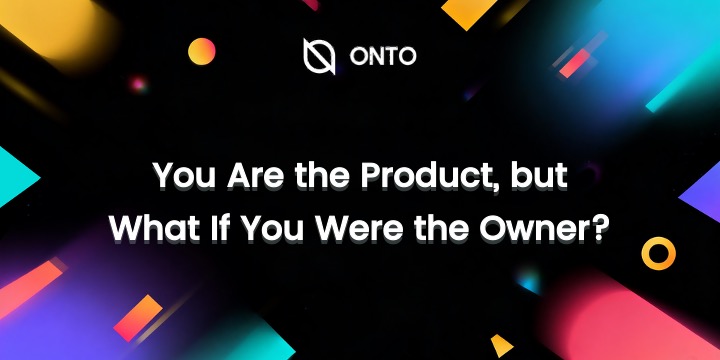 ONTO

You Are the Product, but
What If You Were the Owner?